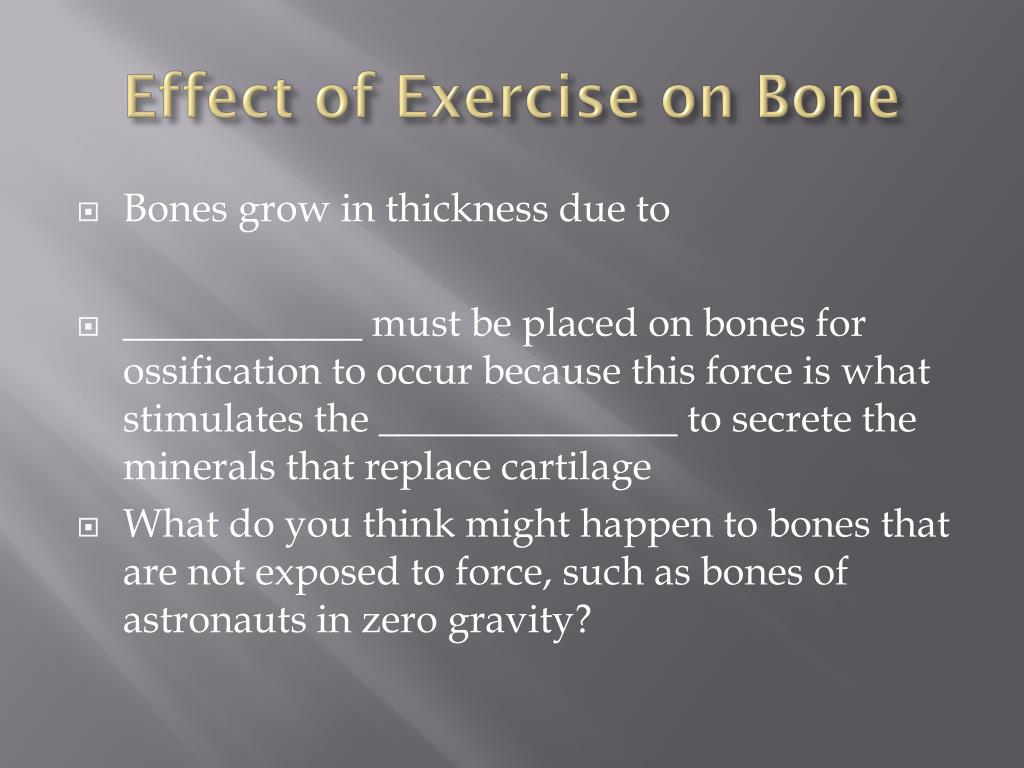 Effect of Exercise on Bone

Bones grow in thickness due to

____________ must be placed on bones for ossification to occur because this force is what stimulates the _______________ to secrete the minerals that replace cartilage

What do you think might happen to bones that are not exposed to force, such as bones of astronauts in zero gravity?